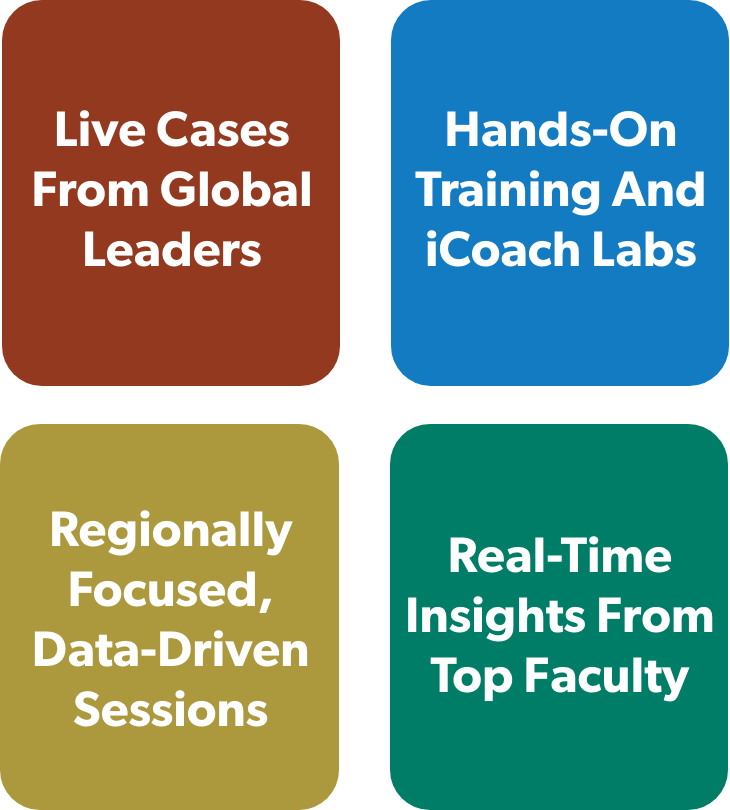 Live Cases From Global Leaders

Hands-On Training And iCoach Labs

Regionally Focused, Data-Driven Sessions

Real-Time Insights From Top Faculty